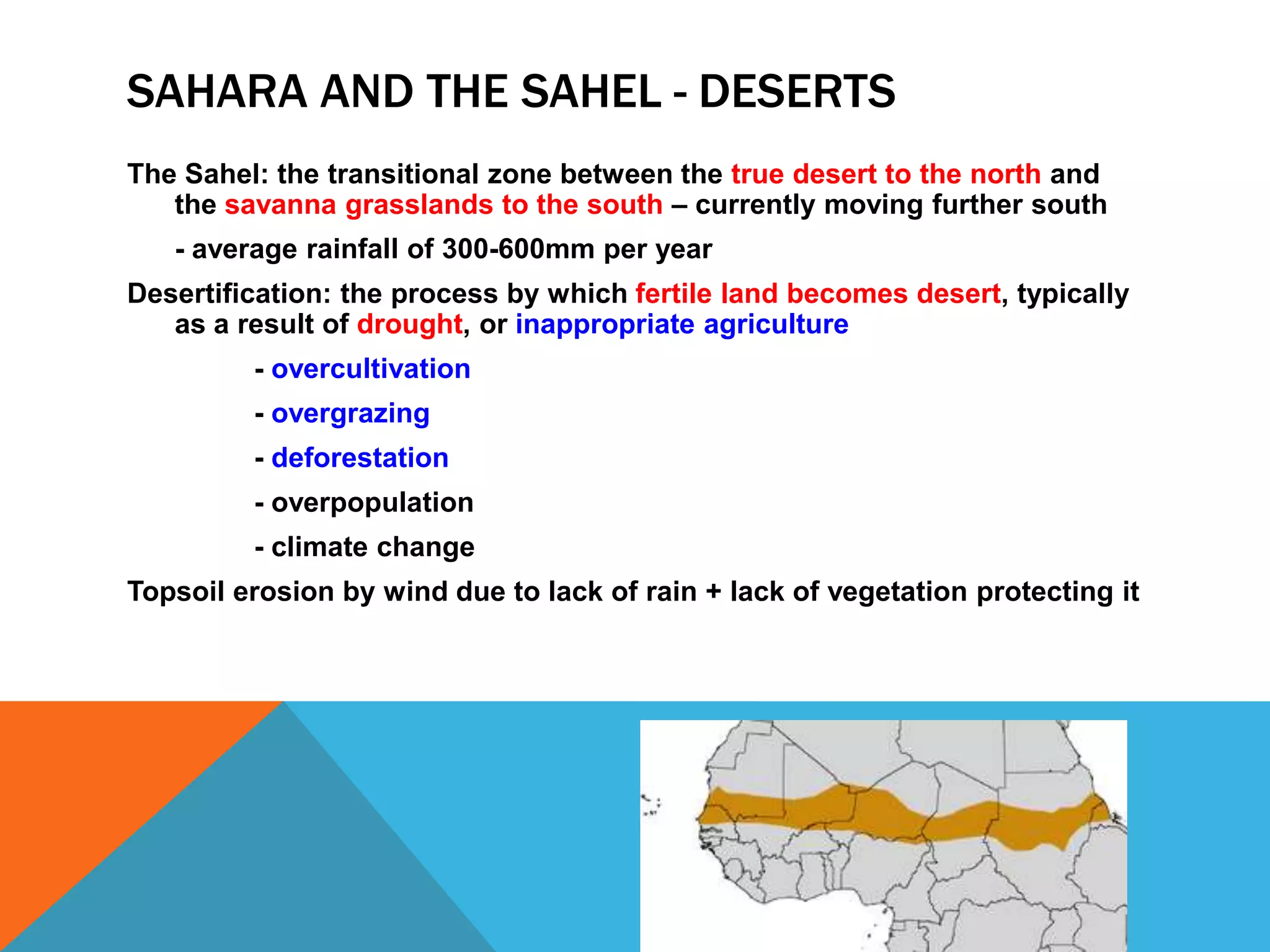 SAHARA AND THE SAHEL - DESERTS

The Sahel: the transitional zone between the true desert to the north and the savanna grasslands to the south – currently moving further south

- average rainfall of 300-600mm per year

Desertification: the process by which fertile land becomes desert, typically as a result of drought, or inappropriate agriculture

- overcultivation

- overgrazing

- deforestation

- overpopulation

- climate change

Topsoil erosion by wind due to lack of rain + lack of vegetation protecting it